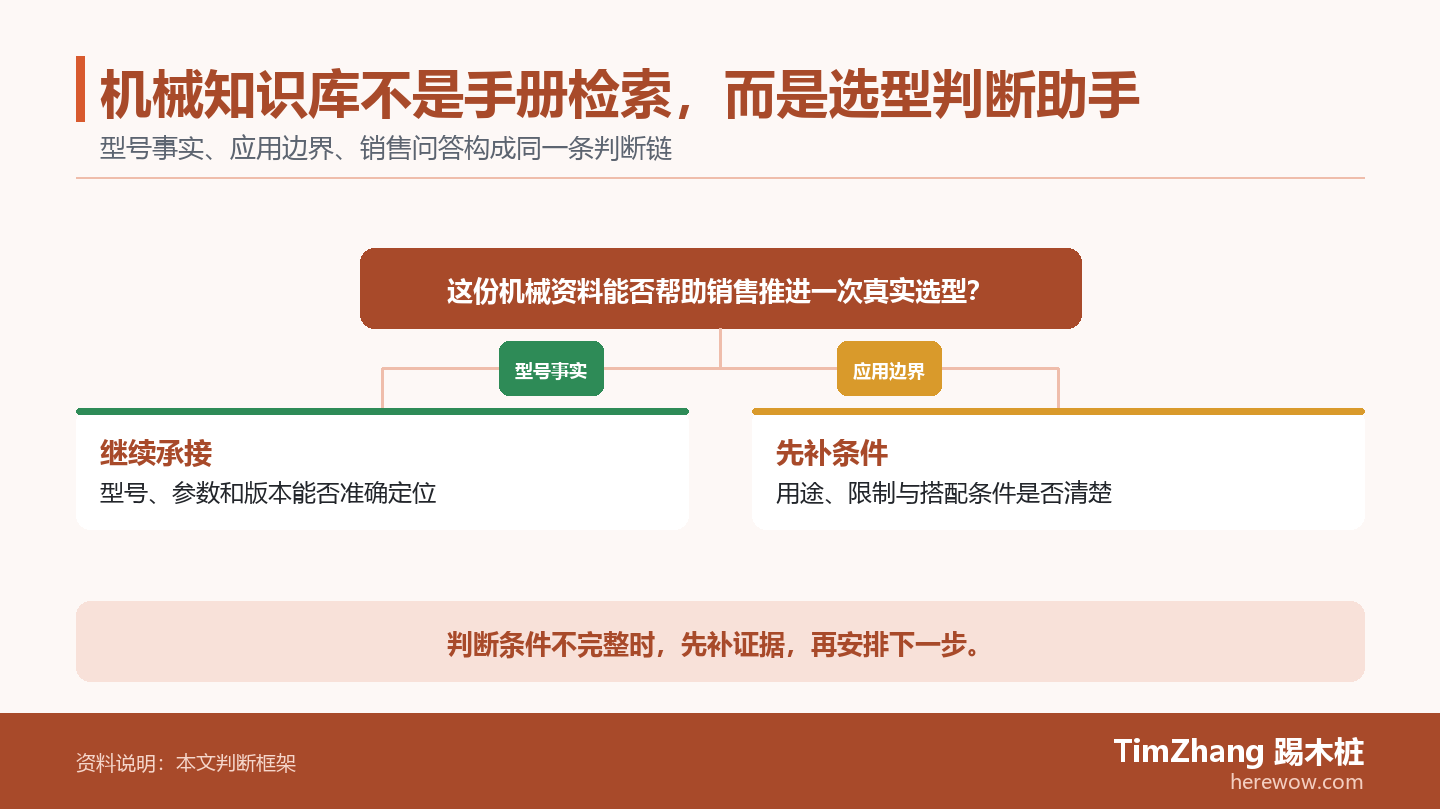 机械知识库不是手册检索，而是选型判断助手

型号事实、应用边界、销售问答构成同一条判断链

这份机械资料能否帮助销售推进一次真实选型?

型号事实

应用边界

继续承接

型号、参数和版本能否准确定位

先补条件

用途、限制与搭配条件是否清楚

判断条件不完整时，先补证据，再安排下一步。

资料说明：本文判断框架

TimZhang 踢木桩

herewow.com